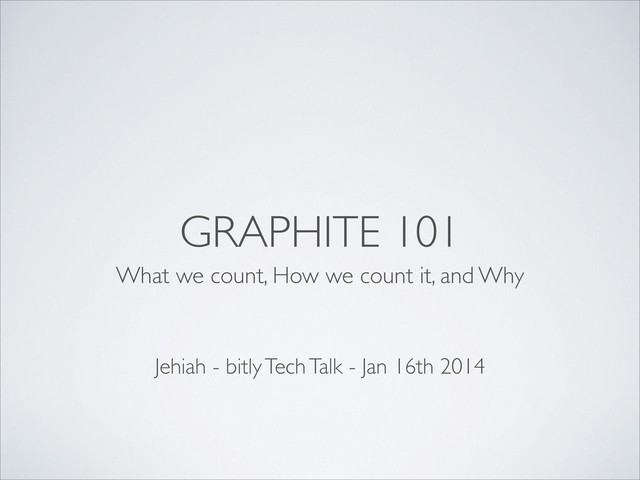 GRAPHITE 101

What we count, How we count it, and Why

Jehiah - bitly Tech Talk - Jan 16th 2014